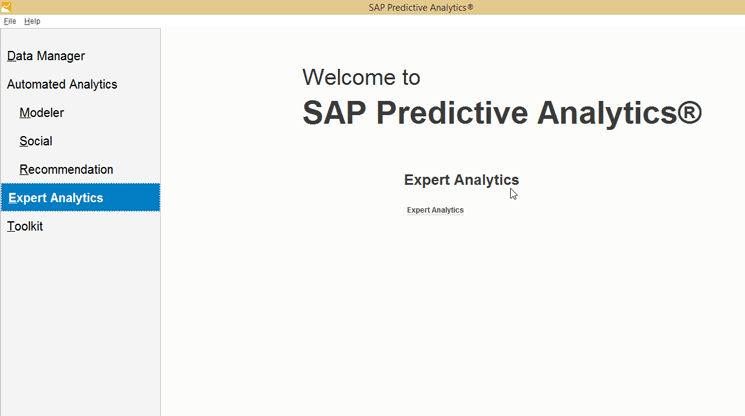 SAP Predictive Analytics®

File Help

Data Manager
Automated Analytics
Modeler
Social
Recommendation
Expert Analytics
Toolkit

Welcome to
SAP Predictive Analytics®

Expert Analytics

Expert Analytics